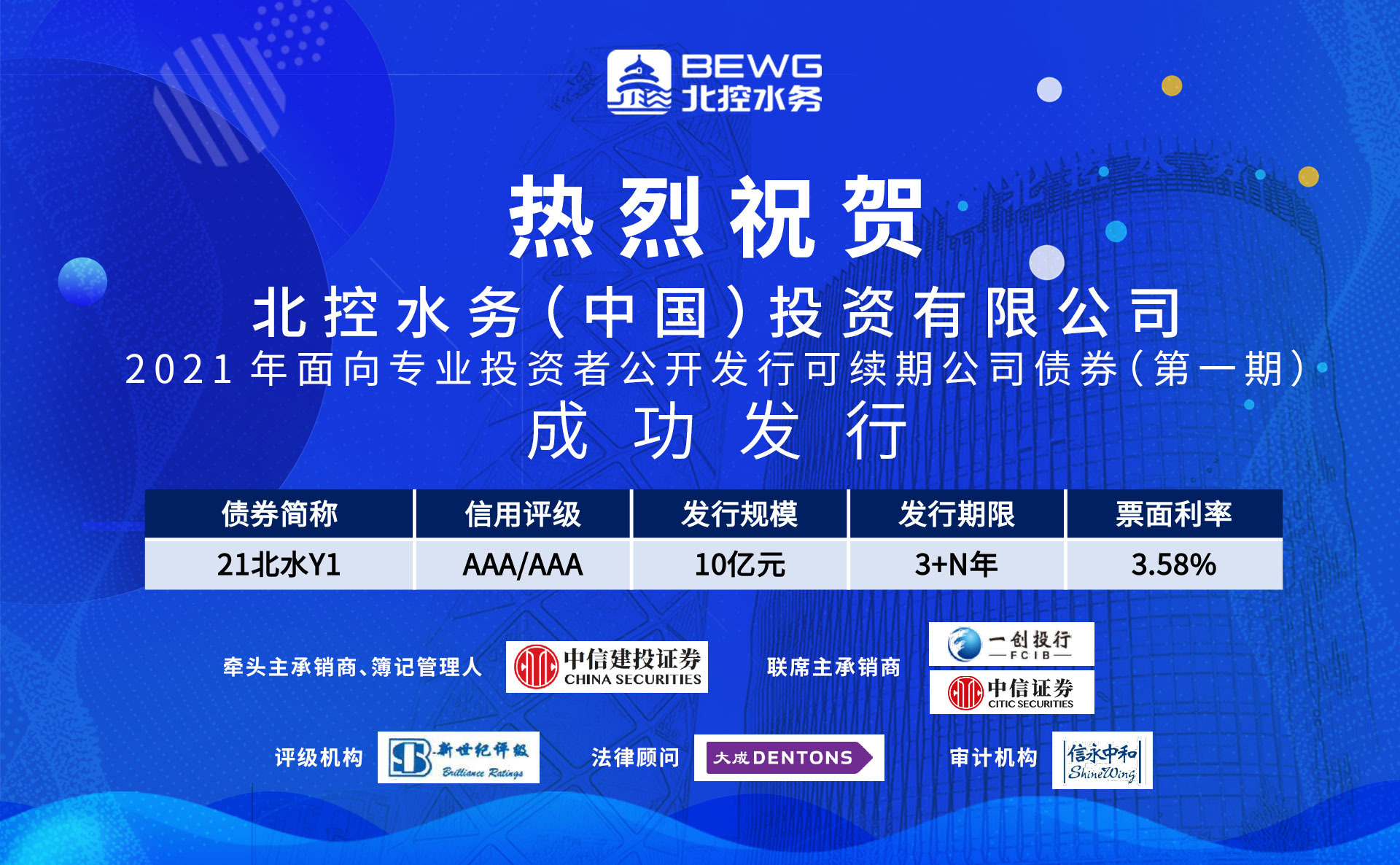 BEWG
北控水务

热烈祝贺

北控水务（中国）投资有限公司

2021年面向专业投资者公开发行可续期公司债券（第一期）

成功发行

| 债券简称 | 信用评级 | 发行规模 | 发行期限 | 票面利率 |
|---|---|---|---|---|
| 21北水Y1 | AAA/AAA | 10亿元 | 3+N年 | 3.58% |

牵头主承销商、簿记管理人 中信建投证券 CHINA SECURITIES

联席主承销商 一创投行 FCIB 中信证券 CITIC SECURITIES

评级机构 新世纪评级 Brilliance Ratings

法律顾问 大成 DENTONS

审计机构 信永中和 ShineWing